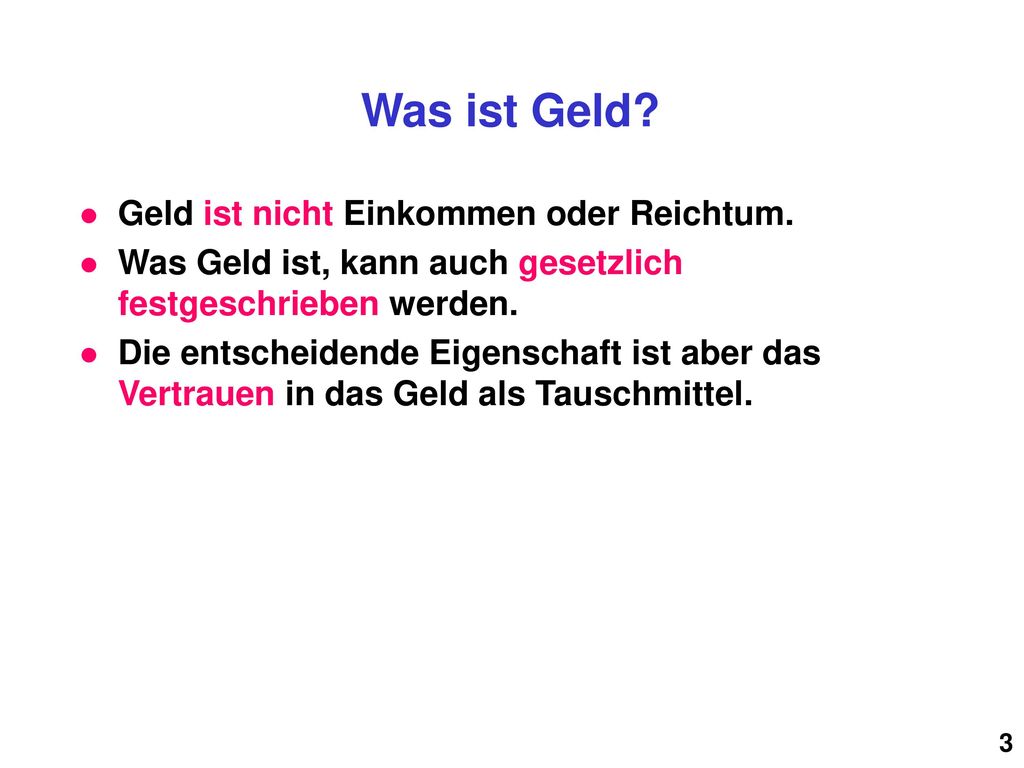 Was ist Geld?

- Geld ist nicht Einkommen oder Reichtum.
- Was Geld ist, kann auch gesetzlich festgeschrieben werden.
- Die entscheidende Eigenschaft ist aber das Vertrauen in das Geld als Tauschmittel.

3